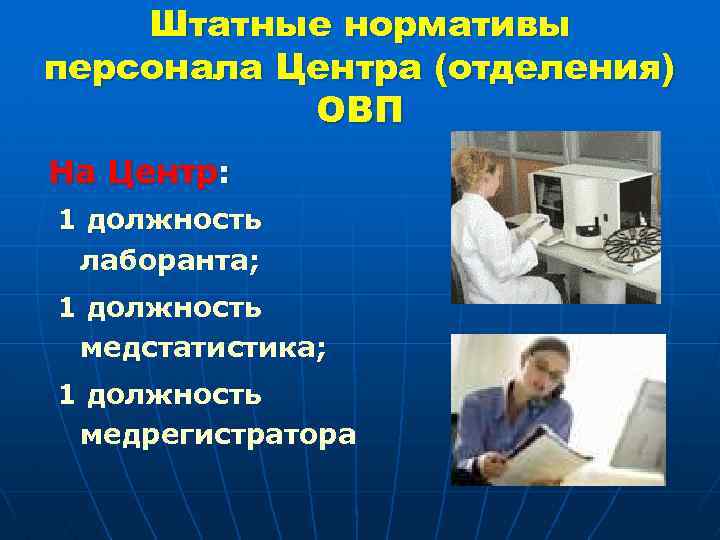 Штатные нормативы персонала Центра (отделения) ОВП

На Центр:

1 должность лаборанта;

1 должность медстатистика;

1 должность медрегистратора